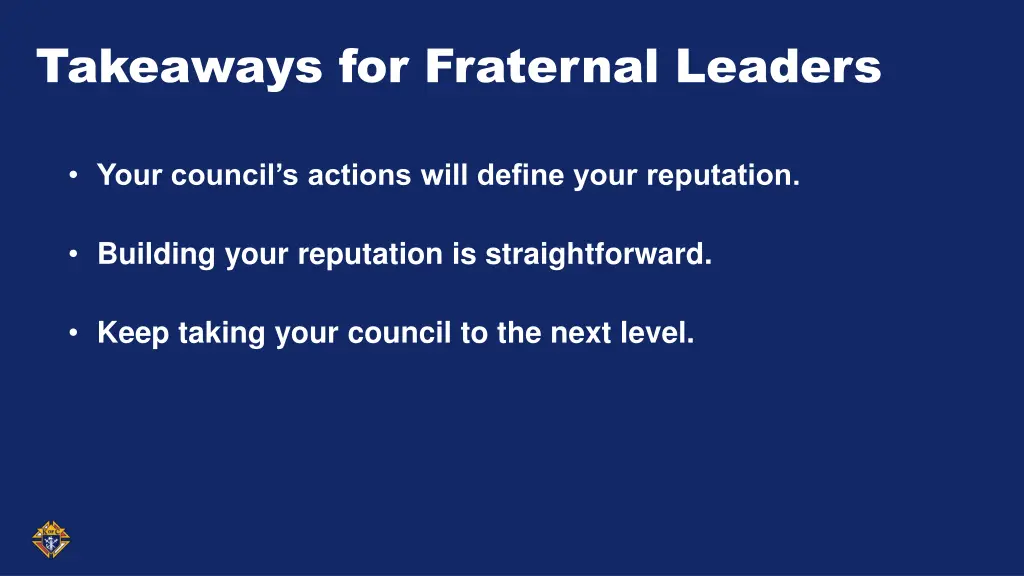 Takeaways for Fraternal Leaders

• Your council's actions will define your reputation.

• Building your reputation is straightforward.

• Keep taking your council to the next level.